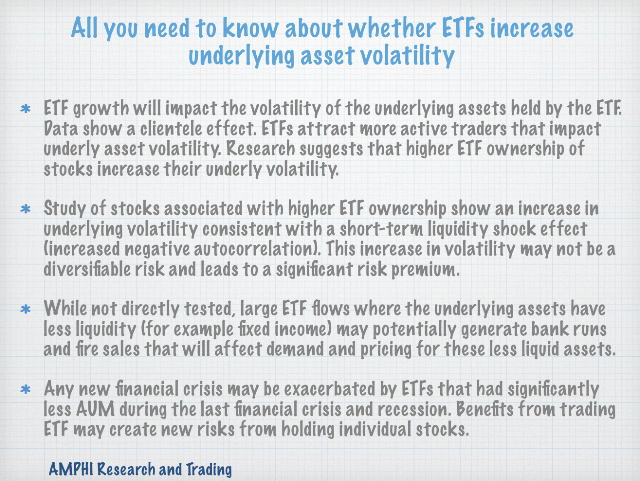 All you need to know about whether ETFs increase underlying asset volatility

* ETF growth will impact the volatility of the underlying assets held by the ETF. Data show a clientele effect. ETFs attract more active traders that impact underly asset volatility. Research suggests that higher ETF ownership of stocks increase their underly volatility.

* Study of stocks associated with higher ETF ownership show an increase in underlying volatility consistent with a short-term liquidity shock effect (increased negative autocorrelation). This increase in volatility may not be a diversifiable risk and leads to a significant risk premium.

* While not directly tested, large ETF flows where the underlying assets have less liquidity (for example fixed income) may potentially generate bank runs and fire sales that will affect demand and pricing for these less liquid assets.

* Any new financial crisis may be exacerbated by ETFs that had significantly less AUM during the last financial crisis and recession. Benefits from trading ETF may create new risks from holding individual stocks.

AMPHI Research and Trading